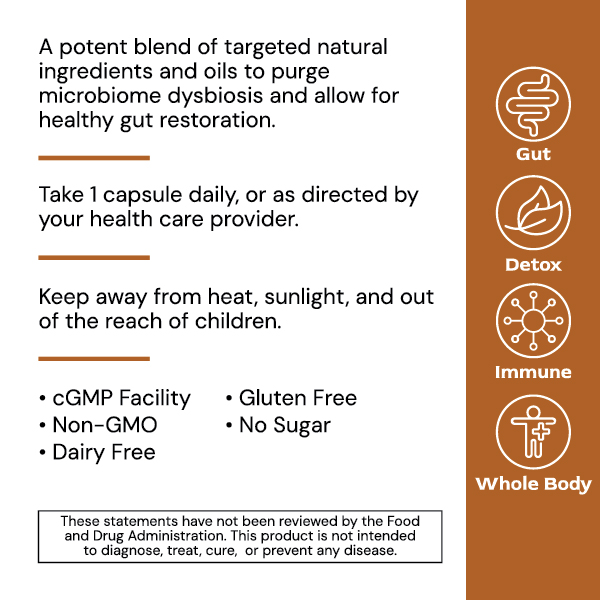 A potent blend of targeted natural ingredients and oils to purge microbiome dysbiosis and allow for healthy gut restoration.

Take 1 capsule daily, or as directed by your health care provider.

Keep away from heat, sunlight, and out of the reach of children.

• cGMP Facility
• Non-GMO
• Dairy Free

• Gluten Free
• No Sugar

These statements have not been reviewed by the Food and Drug Administration. This product is not intended to diagnose, treat, cure, or prevent any disease.

Gut

Detox

Immune

Whole Body